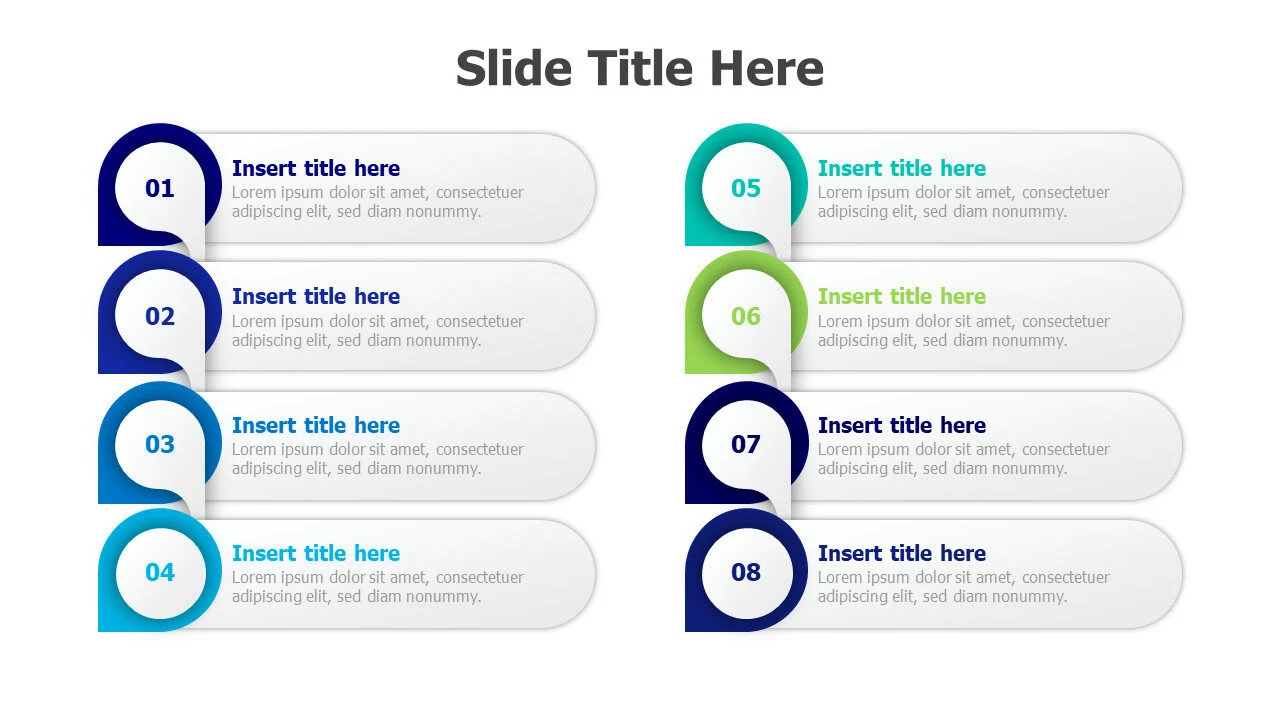 Slide Title Here

01
Insert title here
Lorem ipsum dolor sit amet, consectetuer adipiscing elit, sed diam nonummy.

02
Insert title here
Lorem ipsum dolor sit amet, consectetuer adipiscing elit, sed diam nonummy.

03
Insert title here
Lorem ipsum dolor sit amet, consectetuer adipiscing elit, sed diam nonummy.

04
Insert title here
Lorem ipsum dolor sit amet, consectetuer adipiscing elit, sed diam nonummy.

05
Insert title here
Lorem ipsum dolor sit amet, consectetuer adipiscing elit, sed diam nonummy.

06
Insert title here
Lorem ipsum dolor sit amet, consectetuer adipiscing elit, sed diam nonummy.

07
Insert title here
Lorem ipsum dolor sit amet, consectetuer adipiscing elit, sed diam nonummy.

08
Insert title here
Lorem ipsum dolor sit amet, consectetuer adipiscing elit, sed diam nonummy.